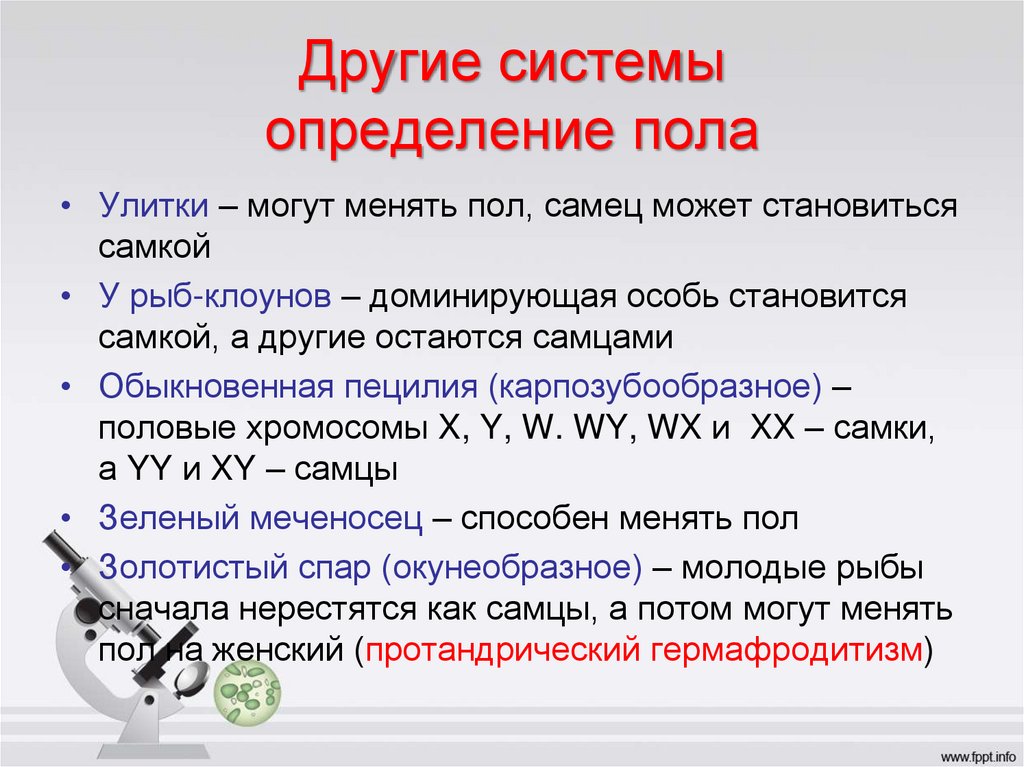 Другие системы определение пола

• Улитки – могут менять пол, самец может становиться самкой
• У рыб-клоунов – доминирующая особь становится самкой, а другие остаются самцами
• Обыкновенная пецилия (карпозубообразное) – половые хромосомы X, Y, W. WY, WX и XX – самки, а YY и XY – самцы
• Зеленый меченосец – способен менять пол
• Золотистый спар (окунеобразное) – молодые рыбы сначала нерестятся как самцы, а потом могут менять пол на женский (протандрический гермафродитизм)

www.fppt.info